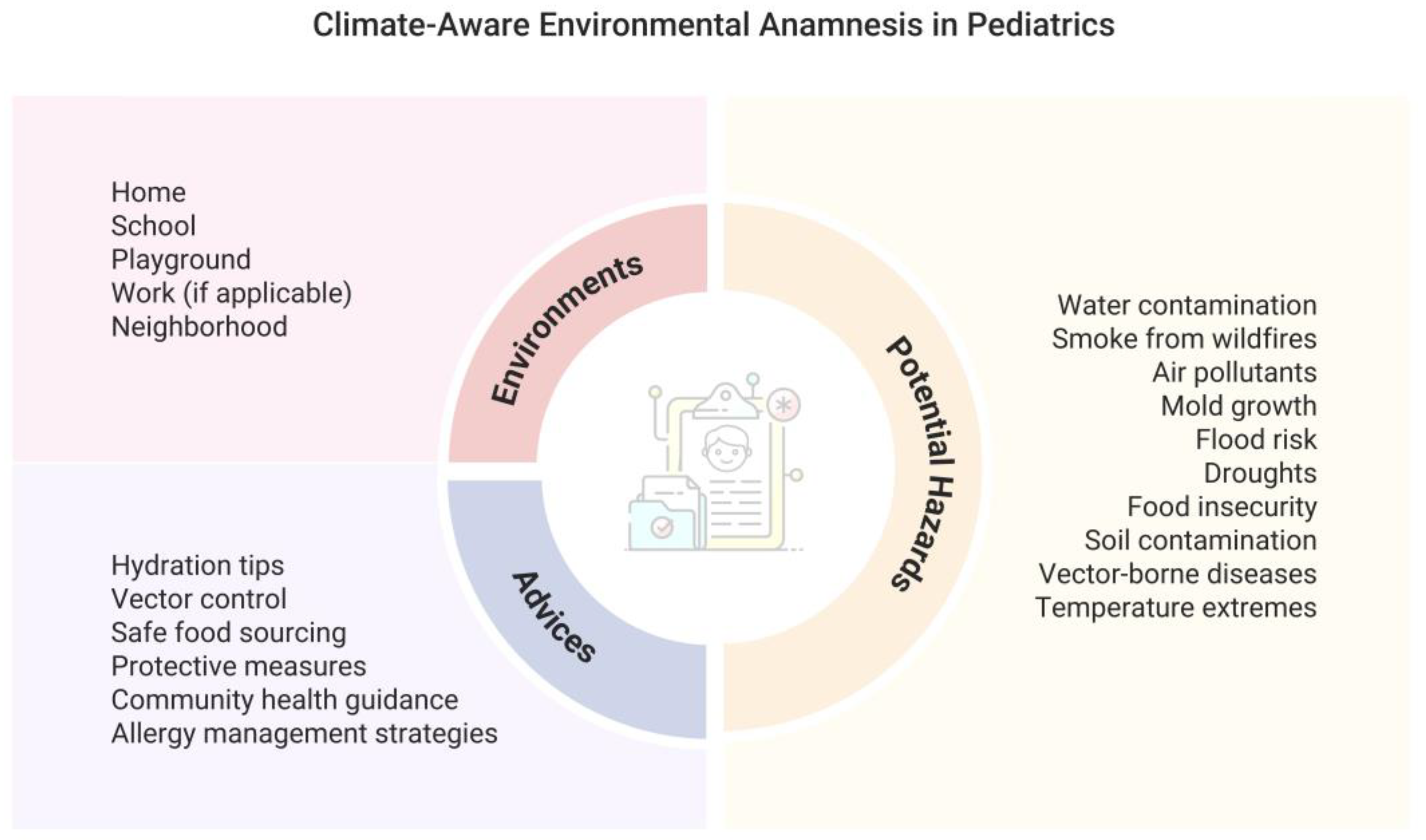 Climate-Aware Environmental Anamnesis in Pediatrics

Home
School
Playground
Work (if applicable)
Neighborhood

Environments

Potential Hazards

Water contamination
Smoke from wildfires
Air pollutants
Mold growth
Flood risk
Droughts
Food insecurity
Soil contamination
Vector-borne diseases
Temperature extremes

Advices

Hydration tips
Vector control
Safe food sourcing
Protective measures
Community health guidance
Allergy management strategies